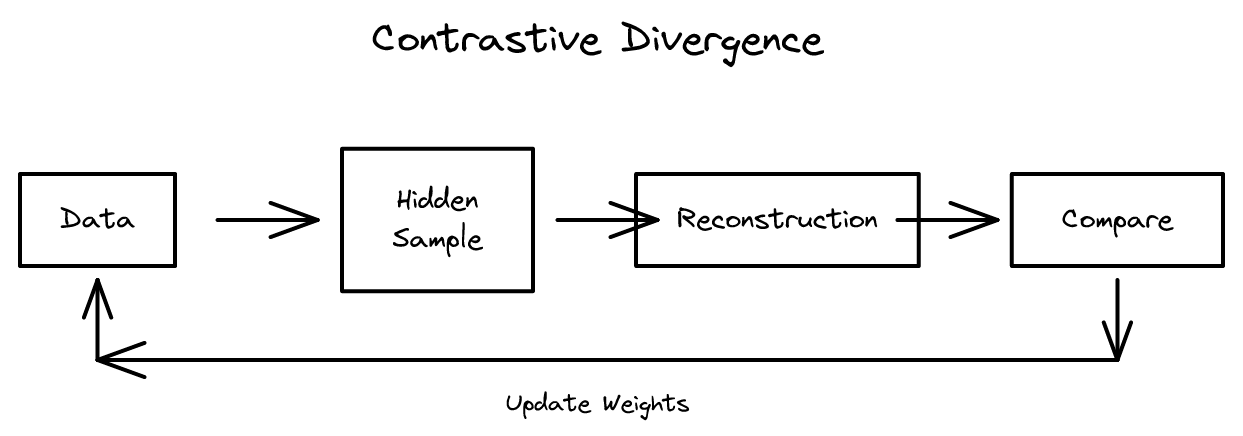 Contrastive Divergence

Data

Hidden Sample

Reconstruction

Compare

Update Weights